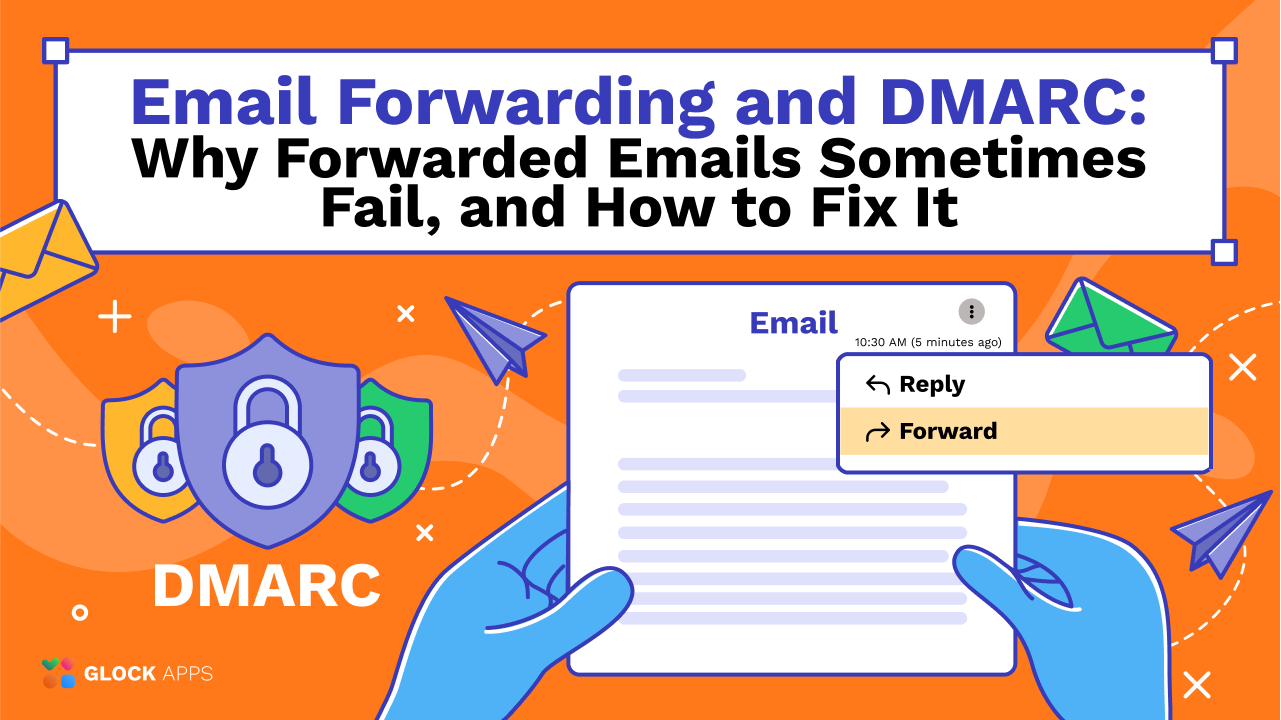 Email Forwarding and DMARC: Why Forwarded Emails Sometimes Fail, and How to Fix It

Email
10:30 AM (5 minutes ago)

Reply
Forward

DMARC

GLOCK APPS